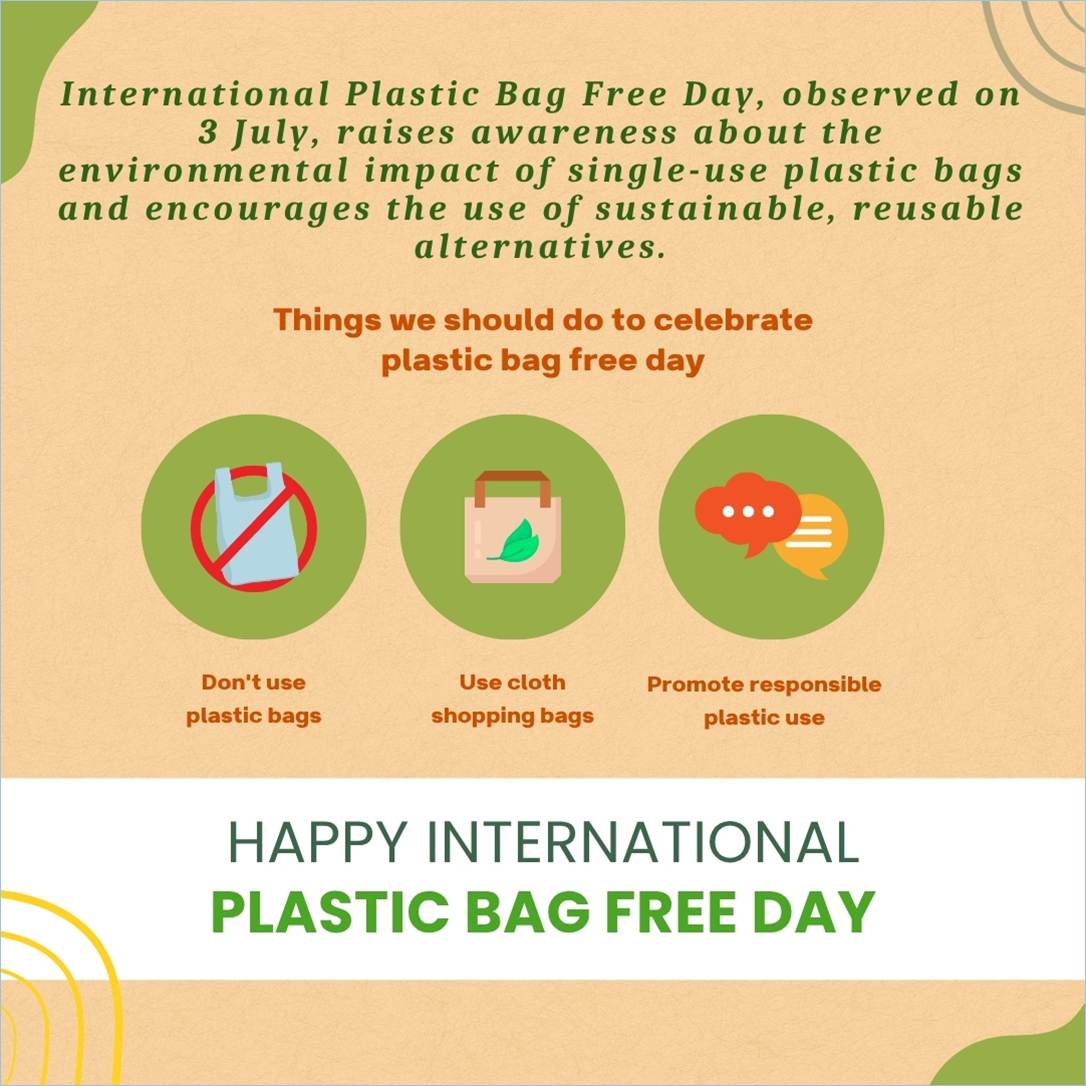 International Plastic Bag Free Day, observed on 3 July, raises awareness about the environmental impact of single-use plastic bags and encourages the use of sustainable, reusable alternatives.

Things we should do to celebrate plastic bag free day

Don't use plastic bags

Use cloth shopping bags

Promote responsible plastic use

HAPPY INTERNATIONAL
PLASTIC BAG FREE DAY